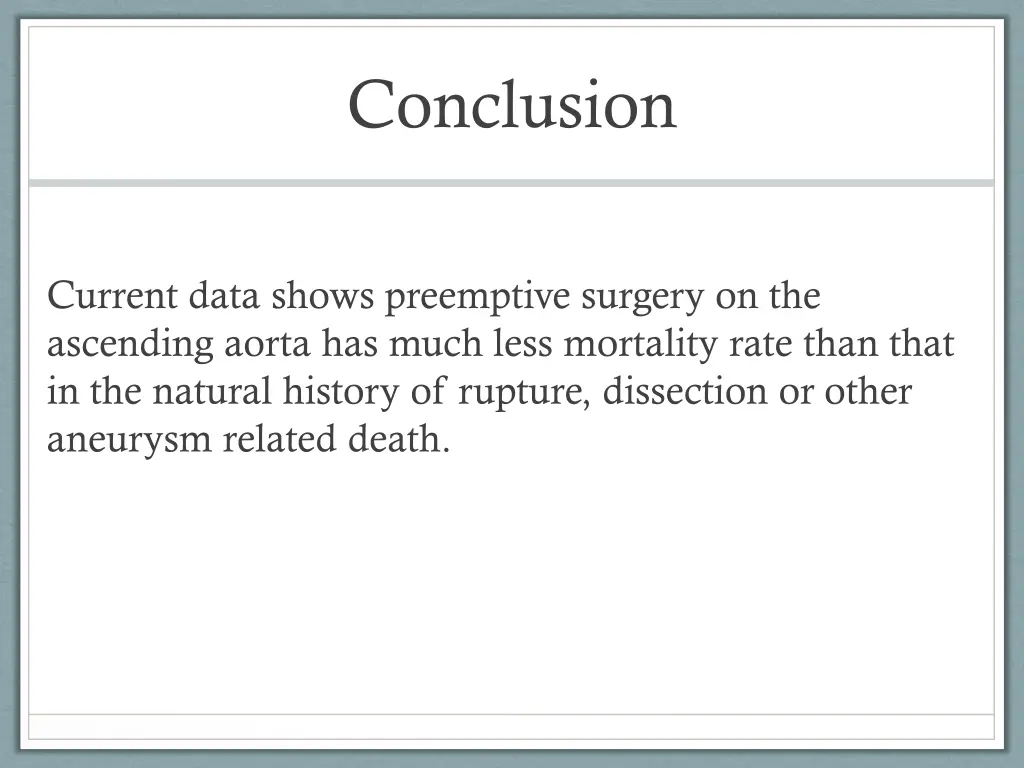 Conclusion

Current data shows preemptive surgery on the ascending aorta has much less mortality rate than that in the natural history of rupture, dissection or other aneurysm related death.